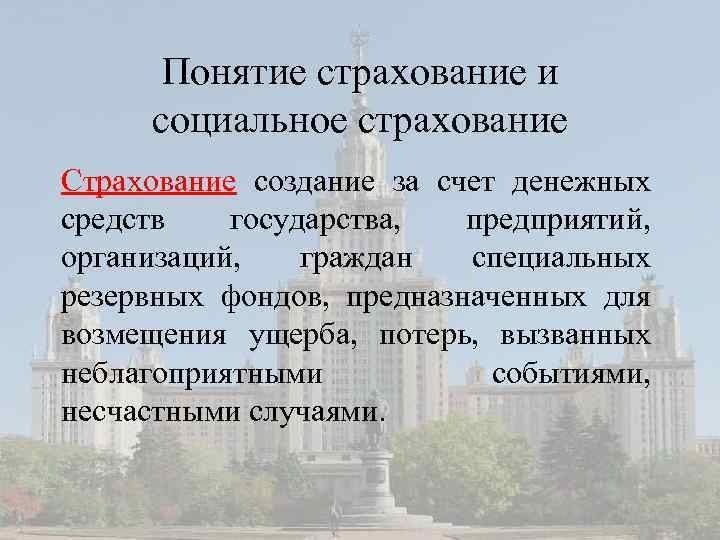 Понятие страхование и социальное страхование

Страхование создание за счет денежных средств государства, предприятий, организаций, граждан специальных резервных фондов, предназначенных для возмещения ущерба, потерь, вызванных неблагоприятными событиями, несчастными случаями.